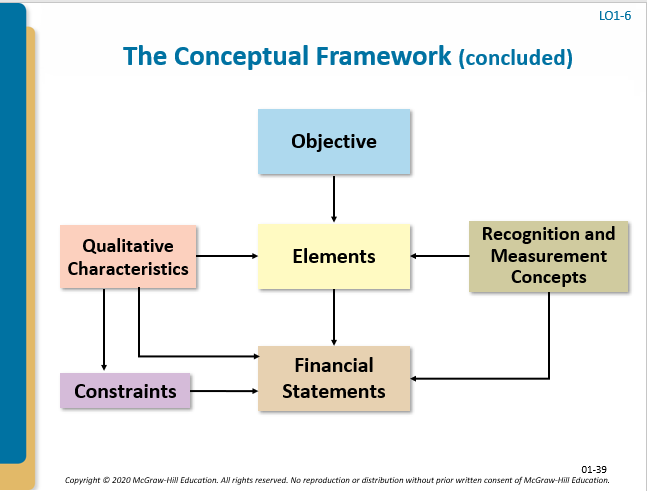 LO1-6

The Conceptual Framework (concluded)

Objective

Qualitative Characteristics

Elements

Recognition and Measurement Concepts

Constraints

Financial Statements

01-39

Copyright © 2020 McGraw-Hill Education. All rights reserved. No reproduction or distribution without prior written consent of McGraw-Hill Education.